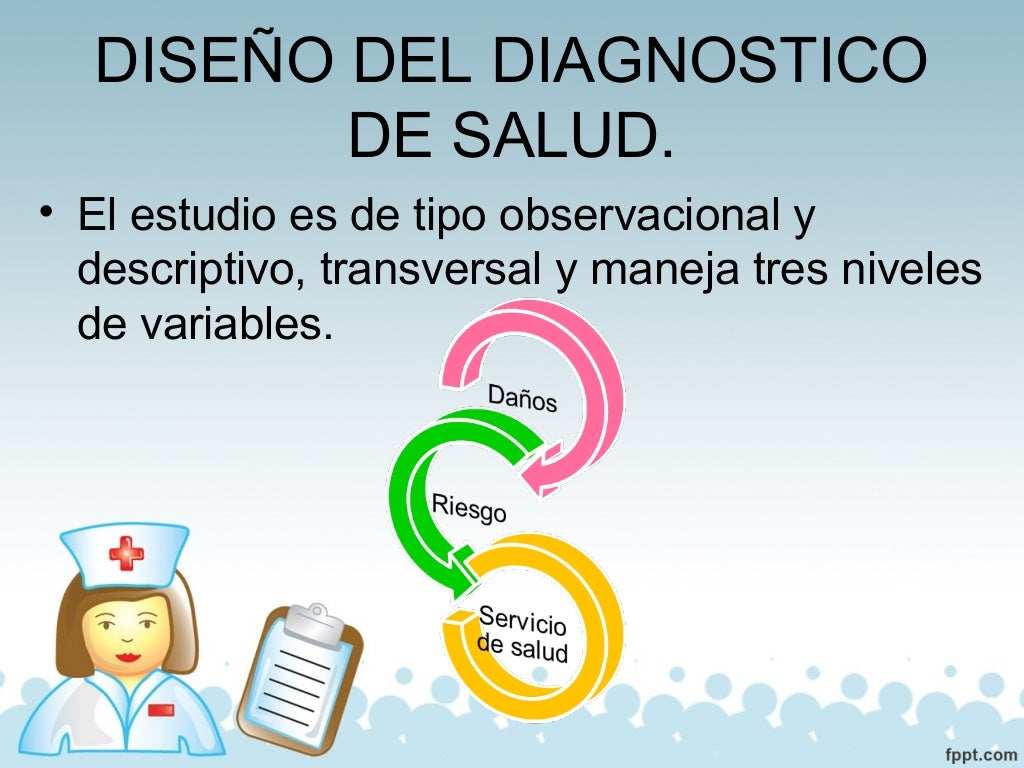 DISEÑO DEL DIAGNOSTICO DE SALUD.

• El estudio es de tipo observacional y descriptivo, transversal y maneja tres niveles de variables.

Daños

Riesgo

Servicio de salud

fppt.com